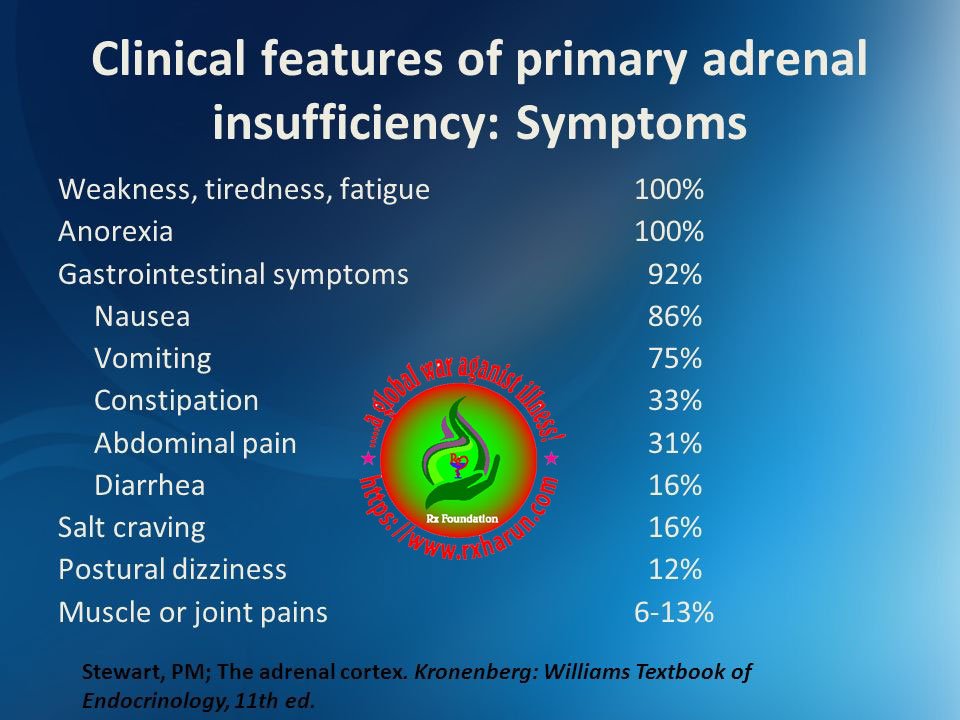 Clinical features of primary adrenal insufficiency: Symptoms

| | |
|---|---|
| Weakness, tiredness, fatigue | 100% |
| Anorexia | 100% |
| Gastrointestinal symptoms | 92% |
| Nausea | 86% |
| Vomiting | 75% |
| Constipation | 33% |
| Abdominal pain | 31% |
| Diarrhea | 16% |
| Salt craving | 16% |
| Postural dizziness | 12% |
| Muscle or joint pains | 6-13% |

....A global war aganist illness!
Rx Foundation
https://www.rxharun.com

Stewart, PM; The adrenal cortex. Kronenberg: Williams Textbook of Endocrinology, 11th ed.